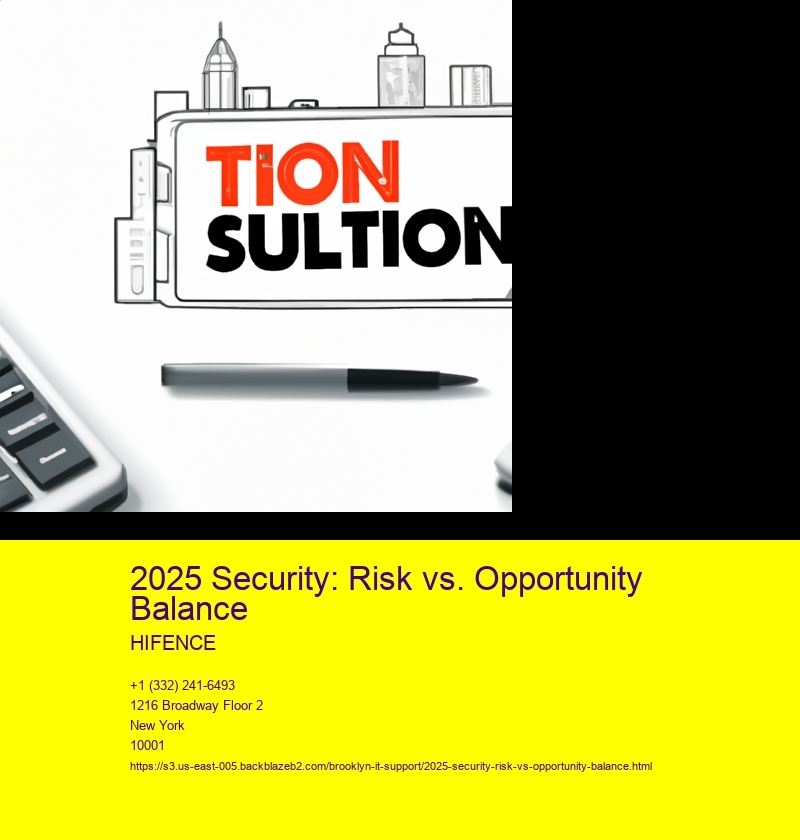 TION
SULTION

2025 Security: Risk vs. Opportunity Balance

HIFENCE

+1 (332) 241-6493
1216 Broadway Floor 2
New York
10001
https://s3.us-east-005.backblazeb2.com/brooklyn-it-support/2025-security-risk-vs-opportunity-balance.html